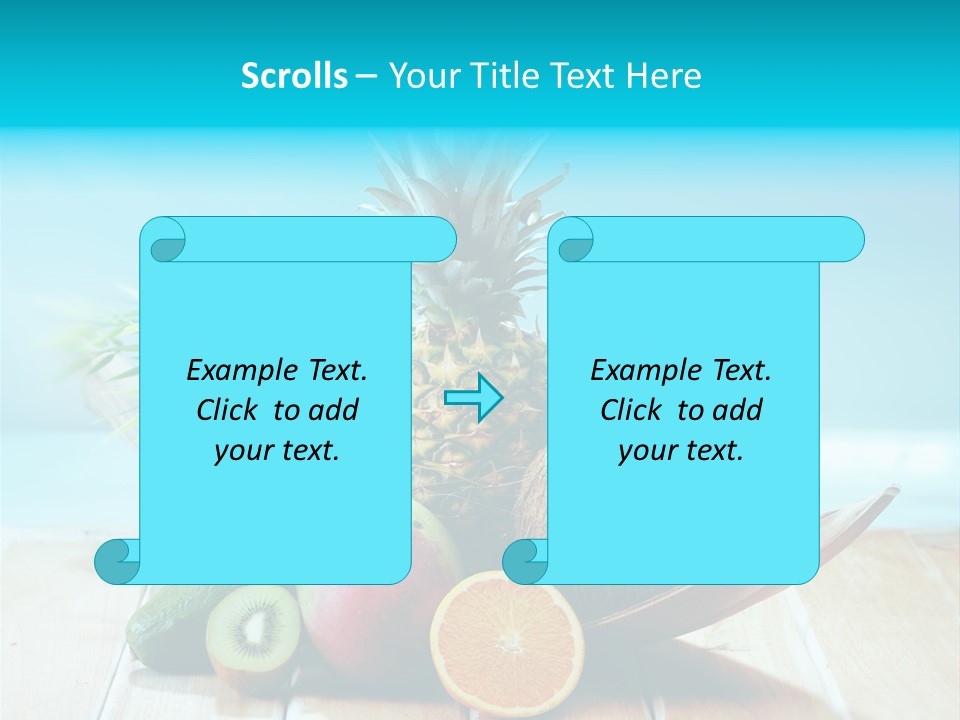 Scrolls – Your Title Text Here

Example Text. Click to add your text.

Example Text. Click to add your text.